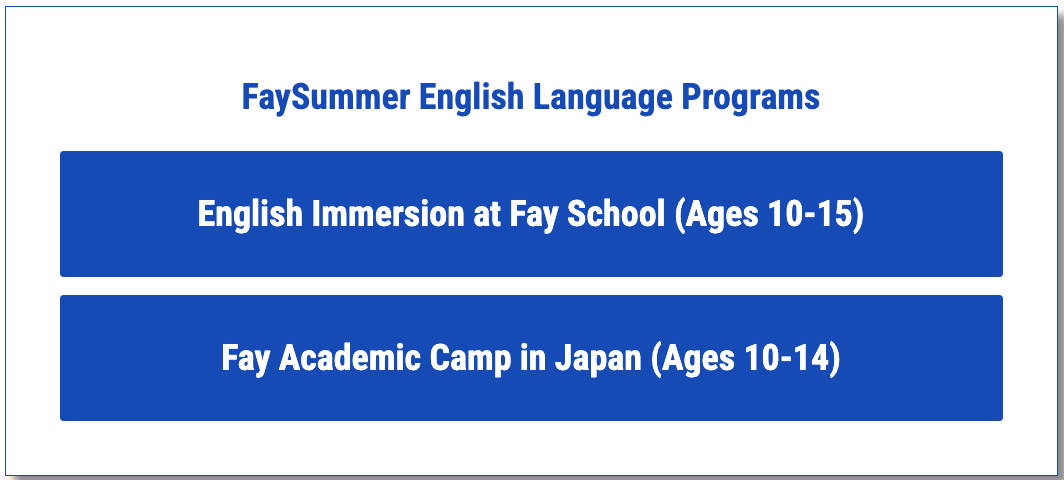 FaySummer English Language Programs

English Immersion at Fay School (Ages 10-15)

Fay Academic Camp in Japan (Ages 10-14)